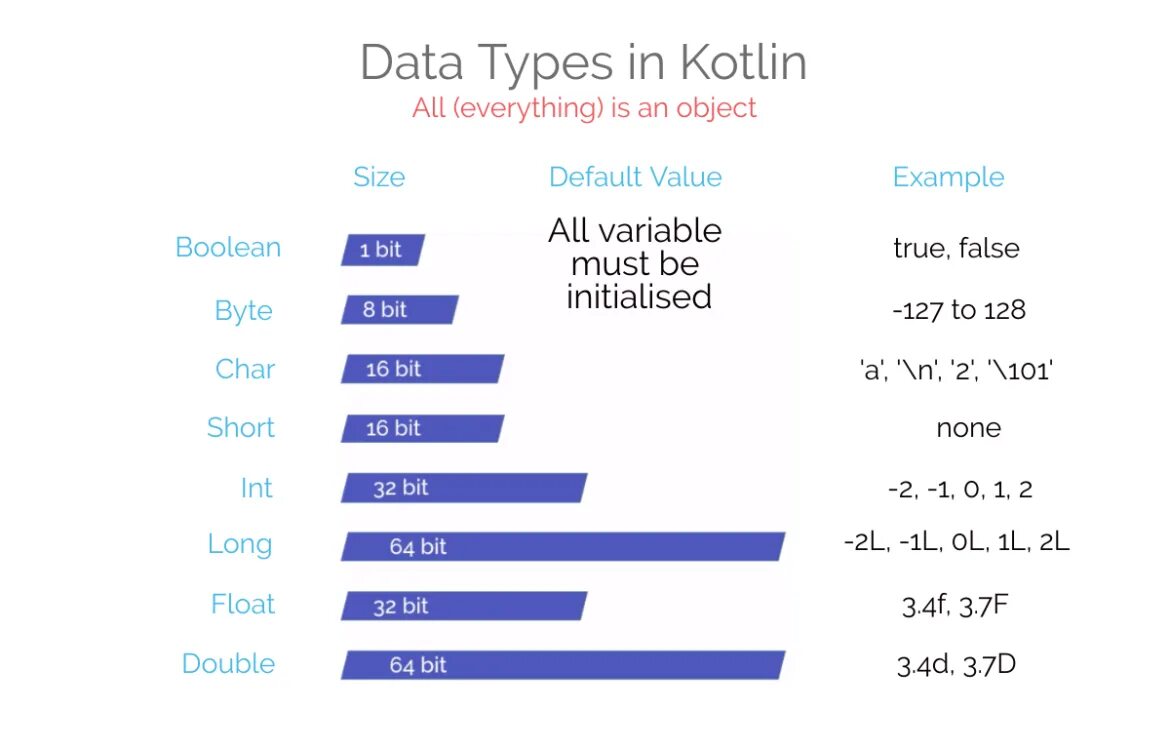 Data Types in Kotlin
All (everything) is an object

| | Size | Default Value | Example |
|---|---|---|---|
| Boolean | 1 bit | All variable must be initialised | true, false |
| Byte | 8 bit | | -127 to 128 |
| Char | 16 bit | | 'a', '\n', '2', '\101' |
| Short | 16 bit | | none |
| Int | 32 bit | | -2, -1, 0, 1, 2 |
| Long | 64 bit | | -2L, -1L, 0L, 1L, 2L |
| Float | 32 bit | | 3.4f, 3.7F |
| Double | 64 bit | | 3.4d, 3.7D |